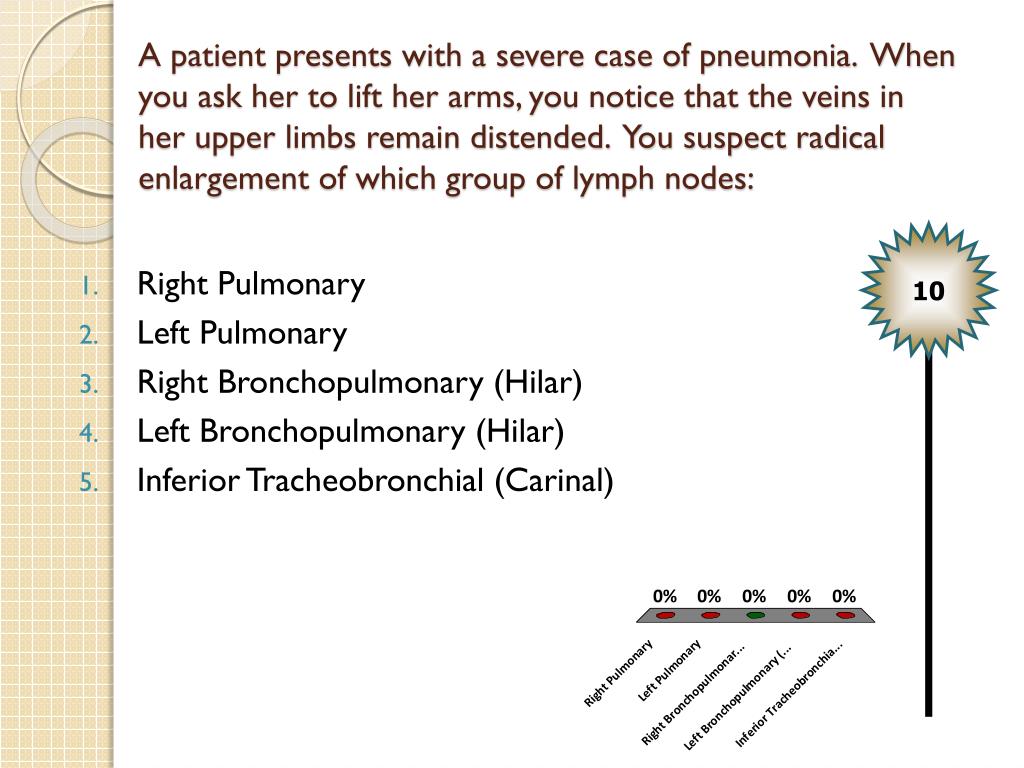 A patient presents with a severe case of pneumonia. When you ask her to lift her arms, you notice that the veins in her upper limbs remain distended. You suspect radical enlargement of which group of lymph nodes:

1. Right Pulmonary
2. Left Pulmonary
3. Right Bronchopulmonary (Hilar)
4. Left Bronchopulmonary (Hilar)
5. Inferior Tracheobronchial (Carinal)

10

0% 0% 0% 0% 0%

Right Pulmonary
Left Pulmonary
Right Bronchopulmonar...
Left Bronchopulmonary (...
Inferior Tracheobronchia...